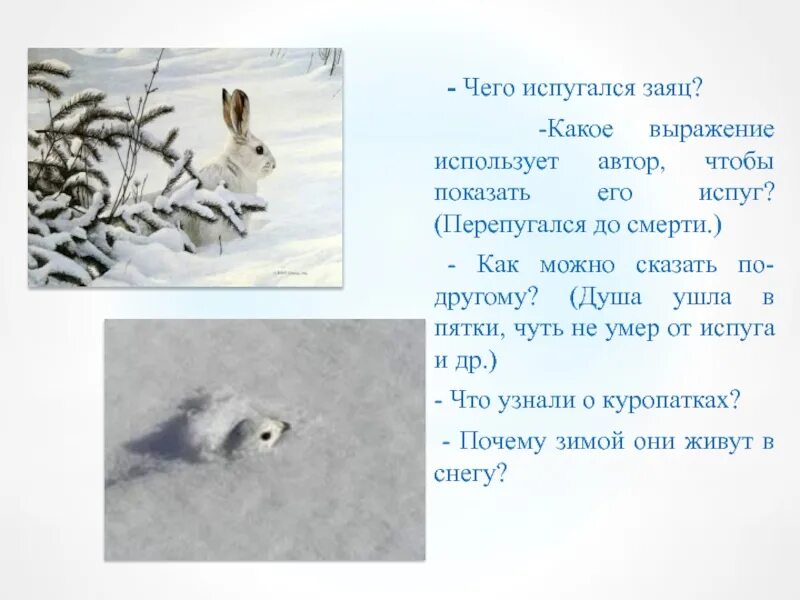 - Чего испугался заяц?

-Какое выражение использует автор, чтобы показать его испуг? (Перепугался до смерти.)

- Как можно сказать по-другому? (Душа ушла в пятки, чуть не умер от испуга и др.)

- Что узнали о куропатках?

- Почему зимой они живут в снегу?